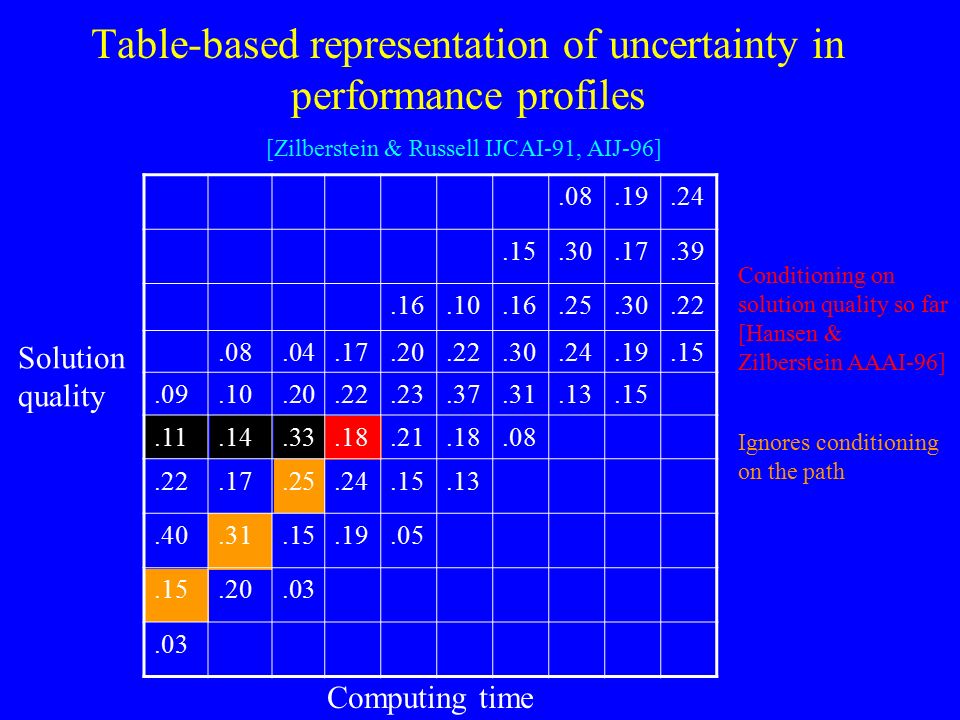 Table-based representation of uncertainty in performance profiles

[Zilberstein & Russell IJCAI-91, AIJ-96]

Solution quality

| | | | | | | | | | |
|---|---|---|---|---|---|---|---|---|---|
| | | | | | | | .08 | .19 | .24 |
| | | | | | | .15 | .30 | .17 | .39 |
| | | | | .16 | .10 | .16 | .25 | .30 | .22 |
| | .08 | .04 | .17 | .20 | .22 | .30 | .24 | .19 | .15 |
| .09 | .10 | .20 | .22 | .23 | .37 | .31 | .13 | .15 | |
| .11 | .14 | .33 | .18 | .21 | .18 | .08 | | | |
| .22 | .17 | .25 | .24 | .15 | .13 | | | | |
| .40 | .31 | .15 | .19 | .05 | | | | | |
| .15 | .20 | .03 | | | | | | | |
| .03 | | | | | | | | | |

Computing time

Conditioning on solution quality so far [Hansen & Zilberstein AAAI-96]

Ignores conditioning on the path